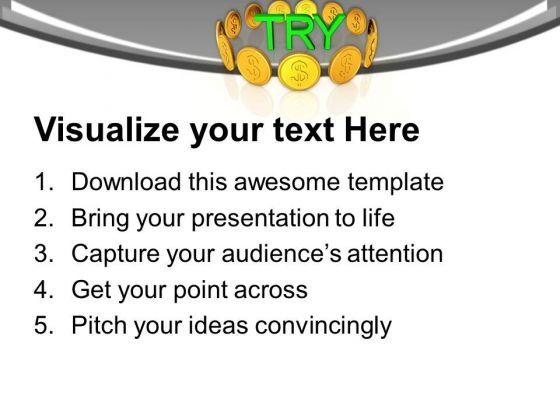 TRY

Visualize your text Here

1. Download this awesome template
2. Bring your presentation to life
3. Capture your audience's attention
4. Get your point across
5. Pitch your ideas convincingly